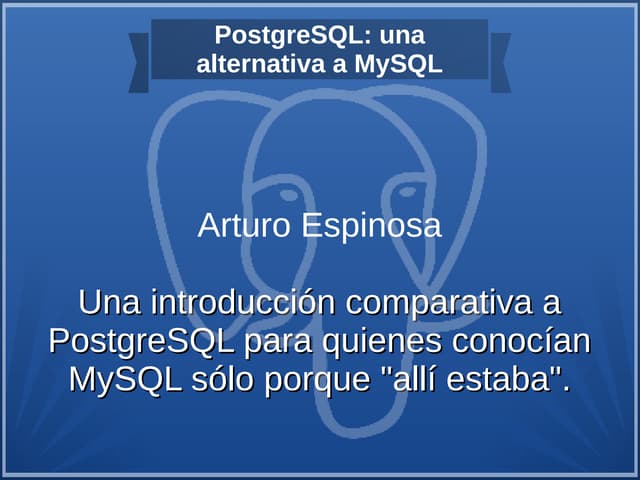 PostgreSQL: una alternativa a MySQL

Arturo Espinosa

Una introducción comparativa a PostgreSQL para quienes conocían MySQL sólo porque "allí estaba".